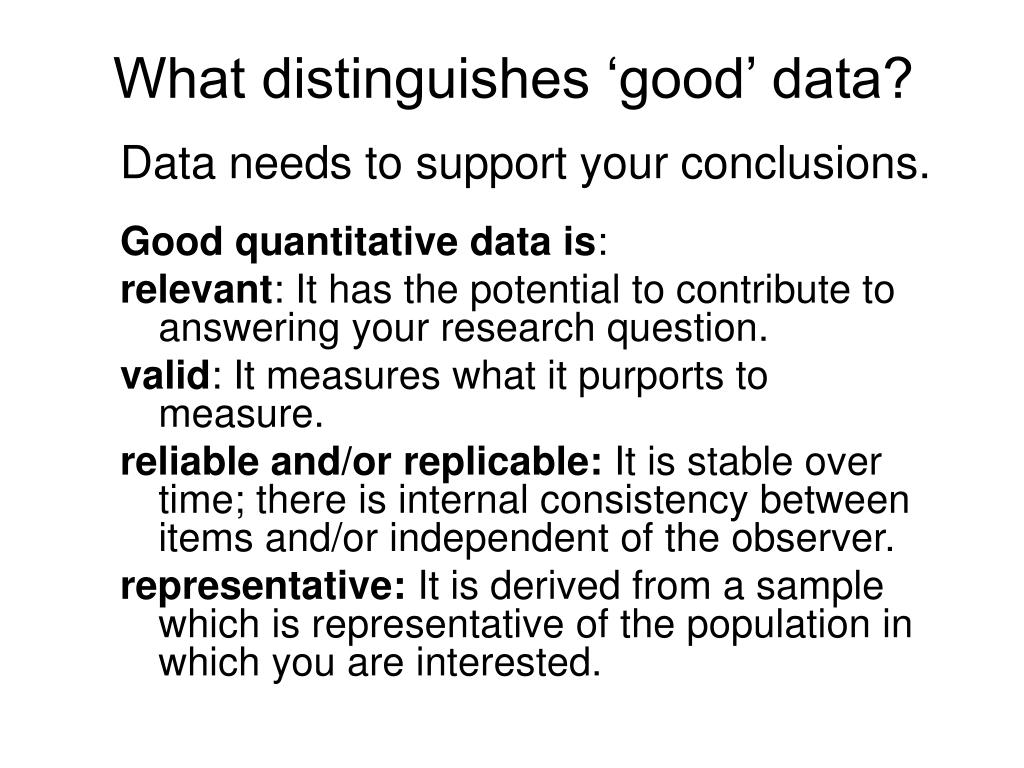 What distinguishes ‘good’ data?

Data needs to support your conclusions.

Good quantitative data is:

relevant: It has the potential to contribute to answering your research question.

valid: It measures what it purports to measure.

reliable and/or replicable: It is stable over time; there is internal consistency between items and/or independent of the observer.

representative: It is derived from a sample which is representative of the population in which you are interested.